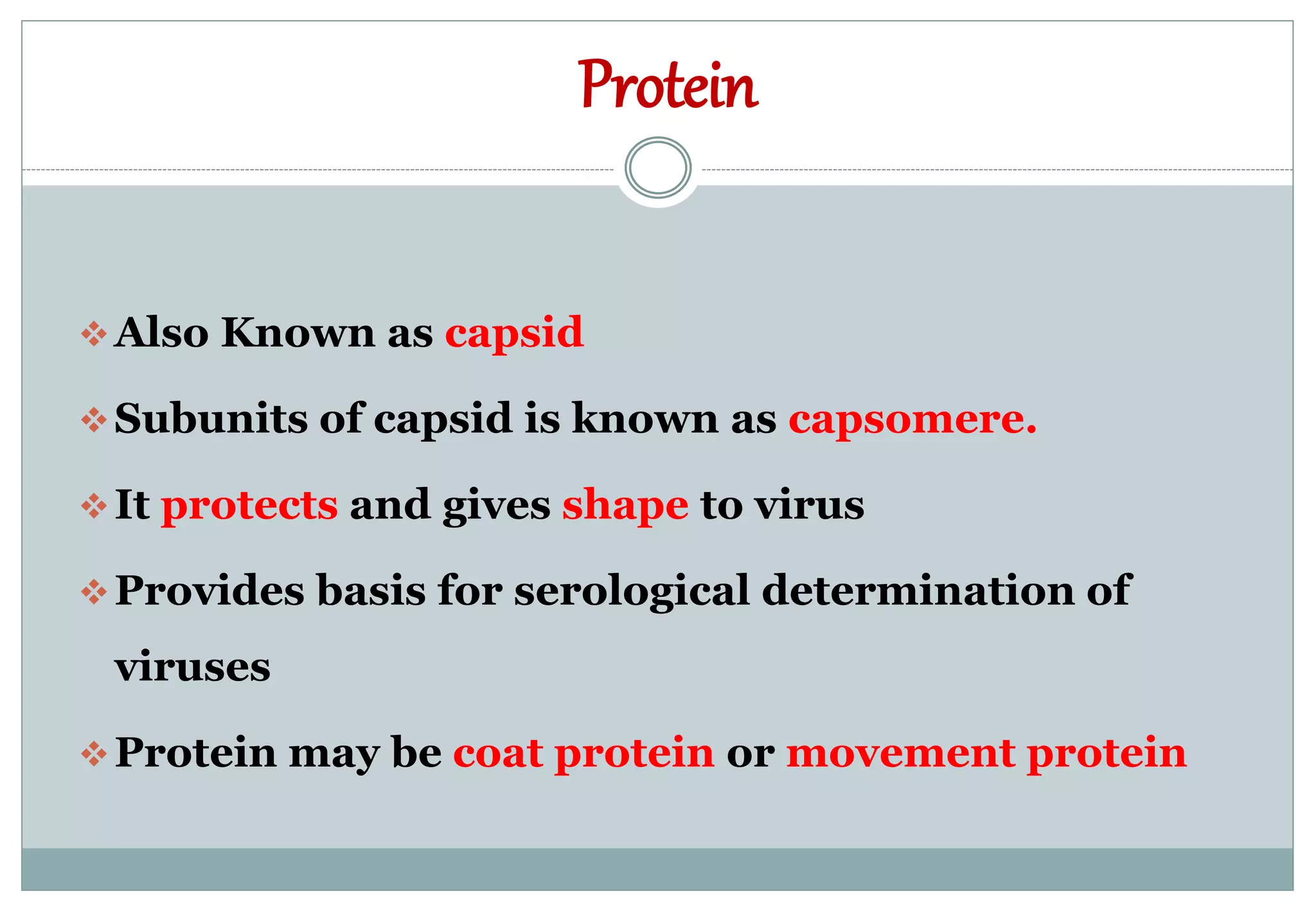 Protein

❖ Also Known as capsid

❖ Subunits of capsid is known as capsomere.

❖ It protects and gives shape to virus

❖ Provides basis for serological determination of viruses

❖ Protein may be coat protein or movement protein